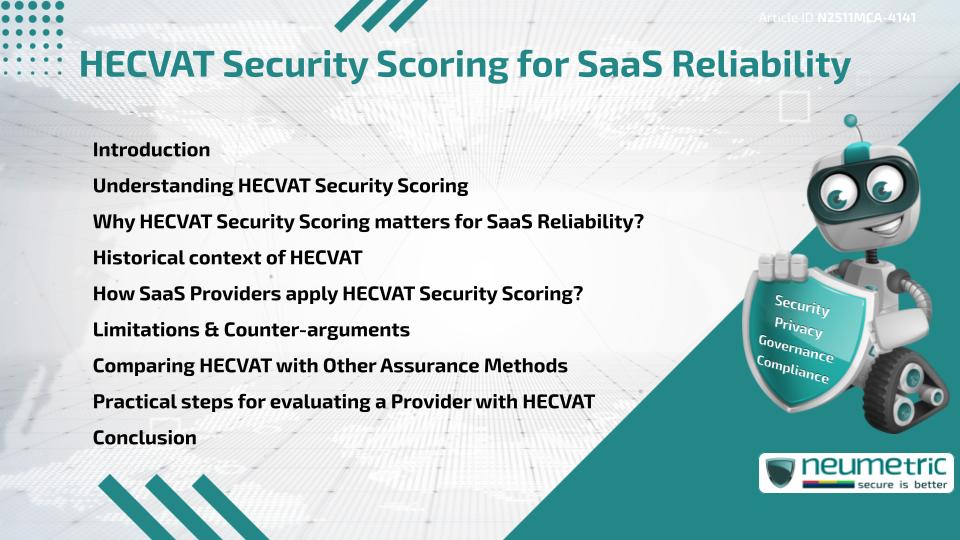 Article ID N2511MCA-4141

HECVAT Security Scoring for SaaS Reliability

Introduction

Understanding HECVAT Security Scoring

Why HECVAT Security Scoring matters for SaaS Reliability?

Historical context of HECVAT

How SaaS Providers apply HECVAT Security Scoring?

Limitations & Counter-arguments

Comparing HECVAT with Other Assurance Methods

Practical steps for evaluating a Provider with HECVAT

Conclusion

Security
Privacy
Governance
Compliance

neumetric
secure is better